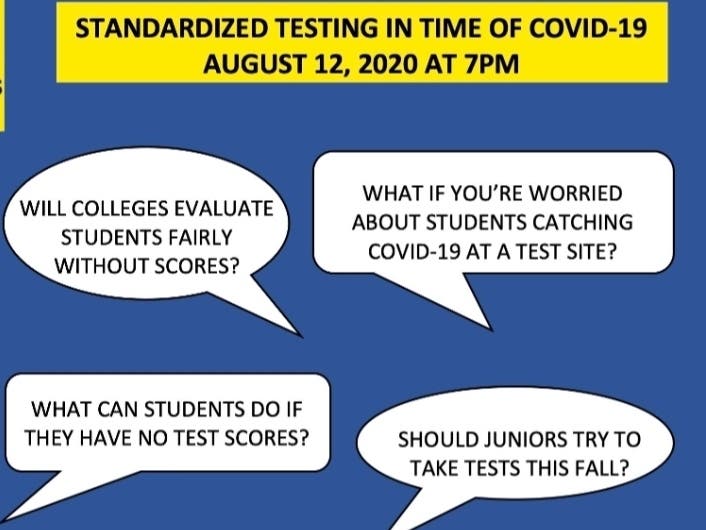 STANDARDIZED TESTING IN TIME OF COVID-19
AUGUST 12, 2020 AT 7PM

WILL COLLEGES EVALUATE STUDENTS FAIRLY WITHOUT SCORES?

WHAT IF YOU'RE WORRIED ABOUT STUDENTS CATCHING COVID-19 AT A TEST SITE?

WHAT CAN STUDENTS DO IF THEY HAVE NO TEST SCORES?

SHOULD JUNIORS TRY TO TAKE TESTS THIS FALL?